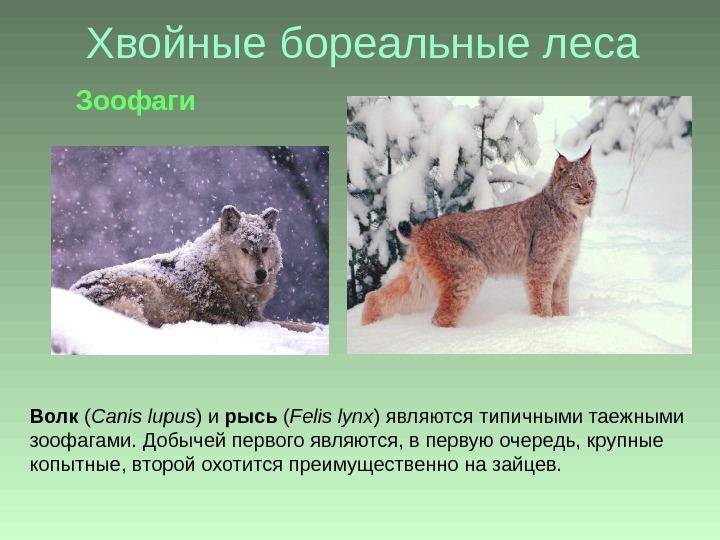 Хвойные бореальные леса

Зоофаги

Волк (Canis lupus) и рысь (Felis lynx) являются типичными таежными зоофагами. Добычей первого являются, в первую очередь, крупные копытные, второй охотится преимущественно на зайцев.